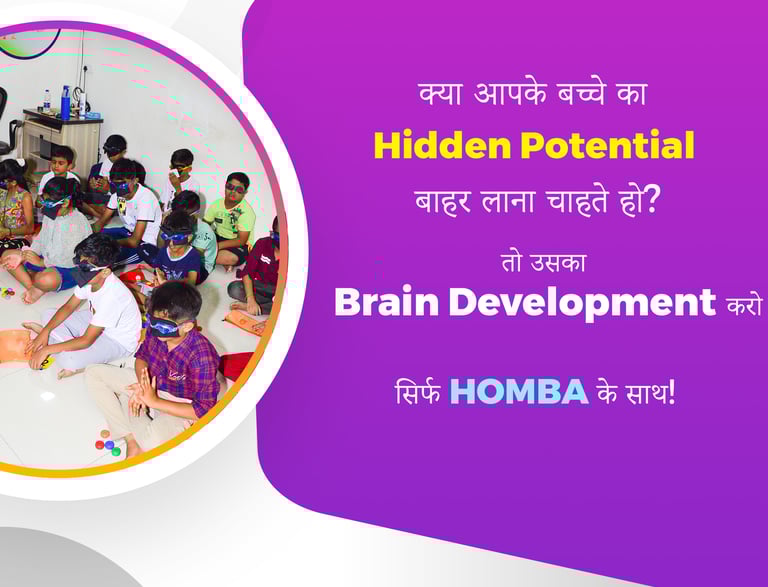 क्या आपके बच्चे का
Hidden Potential
बाहर लाना चाहते हो?

तो उसका
Brain Development करो

सिर्फ HOMBA के साथ!